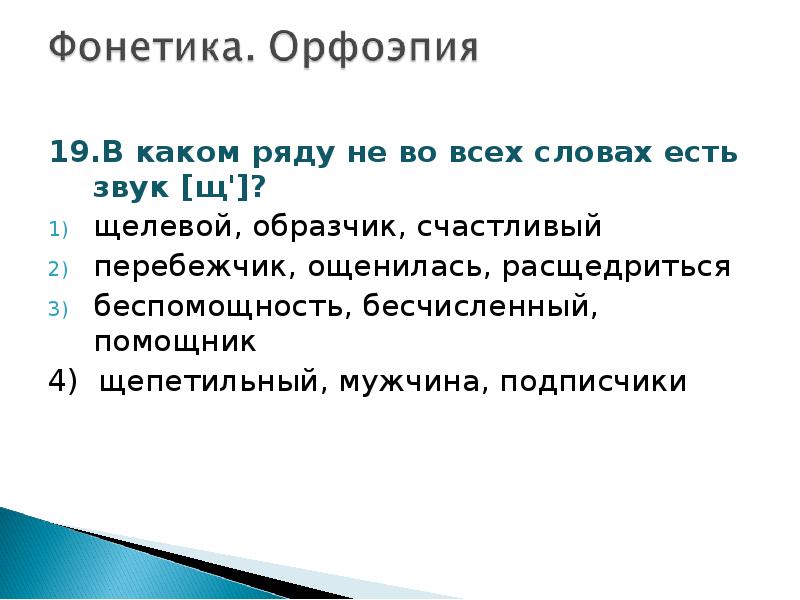 Фонетика. Орфоэпия

19.В каком ряду не во всех словах есть звук [щ']?

1) щелевой, образчик, счастливый
2) перебежчик, ощенилась, расщедриться
3) беспомощность, бесчисленный, помощник
4) щепетильный, мужчина, подписчики